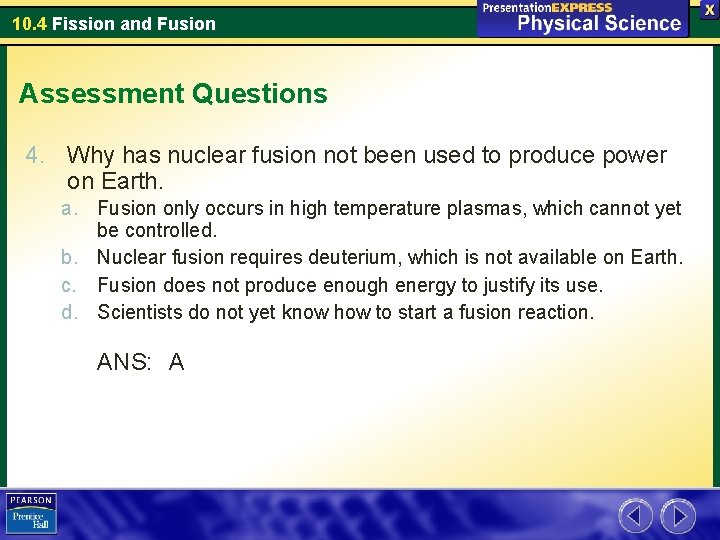 10.4 Fission and Fusion

PresentationEXPRESS
Physical Science

X

Assessment Questions

4. Why has nuclear fusion not been used to produce power on Earth.

a. Fusion only occurs in high temperature plasmas, which cannot yet be controlled.

b. Nuclear fusion requires deuterium, which is not available on Earth.

c. Fusion does not produce enough energy to justify its use.

d. Scientists do not yet know how to start a fusion reaction.

ANS: A

PEARSON
Prentice Hall